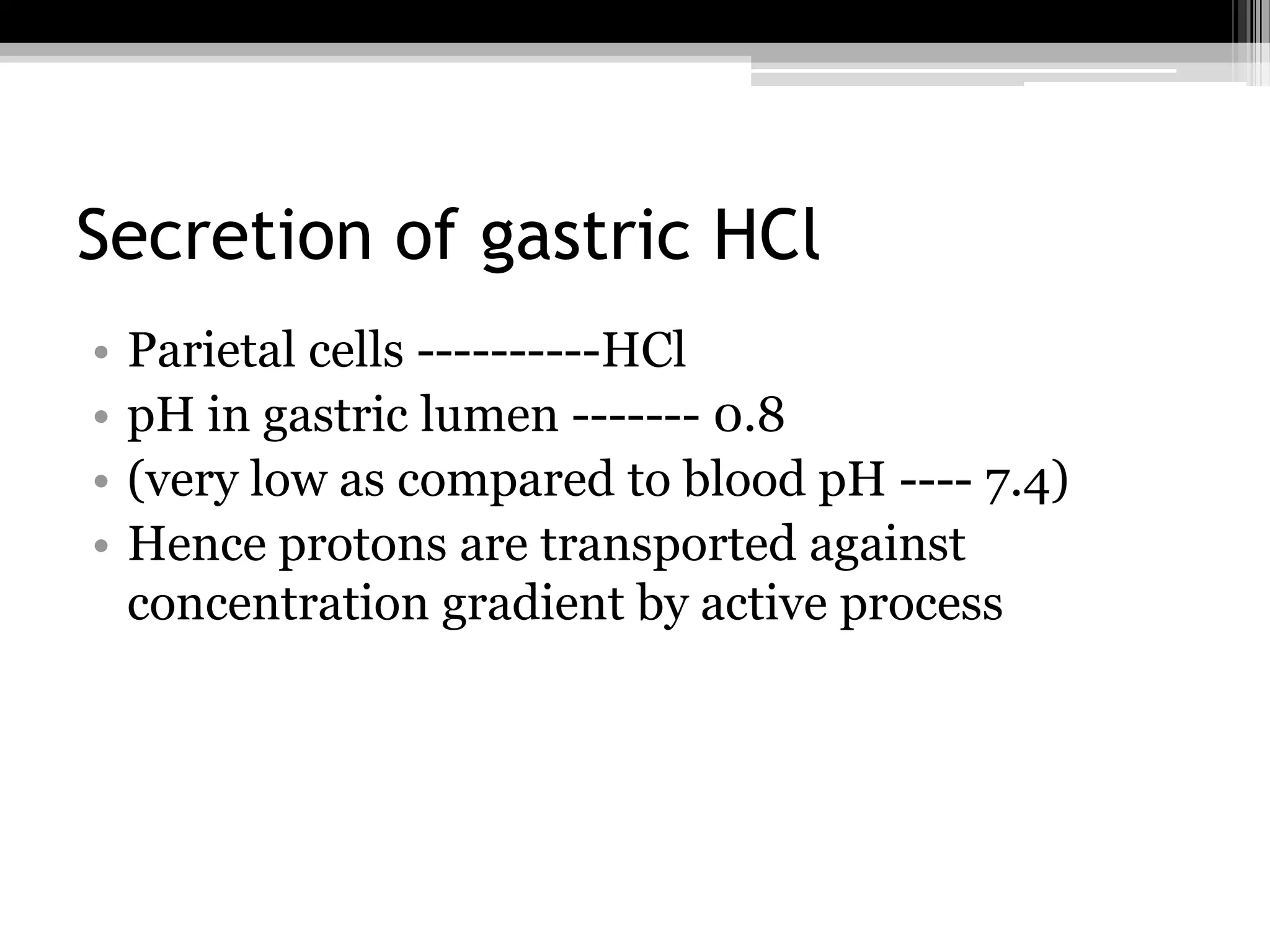 Secretion of gastric HCl

• Parietal cells ----------HCl
• pH in gastric lumen ------- 0.8
• (very low as compared to blood pH ---- 7.4)
• Hence protons are transported against concentration gradient by active process